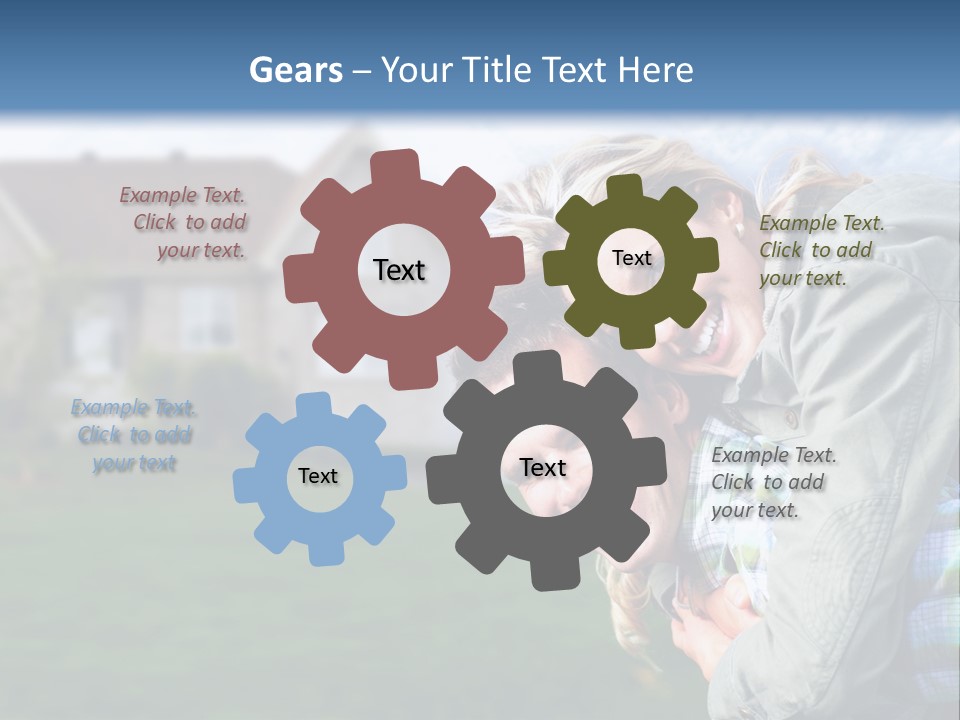 Gears – Your Title Text Here

Example Text. Click to add your text.

Text

Text

Example Text. Click to add your text.

Example Text. Click to add your text

Text

Text

Example Text. Click to add your text.